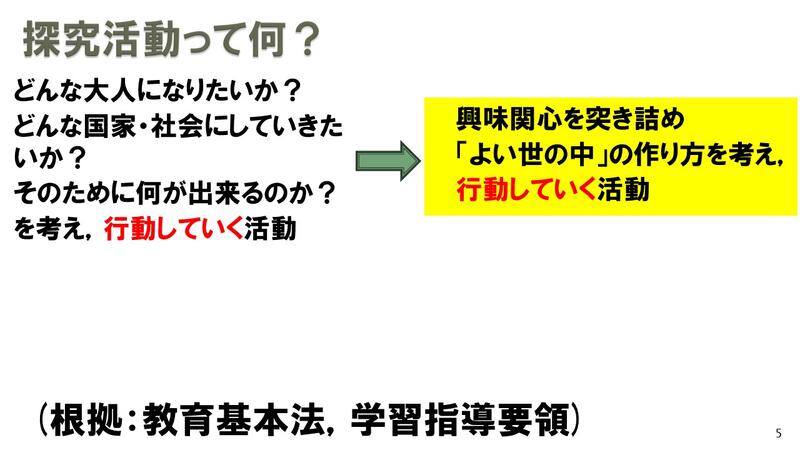 探究活動って何？

どんな大人になりたいか？
どんな国家・社会にしていきたいか？
そのために何が出来るのか？
を考え，行動していく活動

興味関心を突き詰め
「よい世の中」の作り方を考え，
行動していく活動

（根拠：教育基本法，学習指導要領）

5